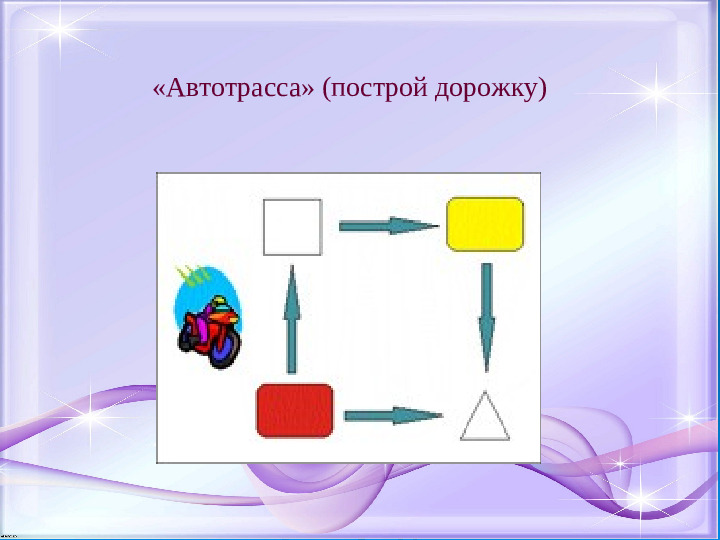 «Автотрасса» (построй дорожку)